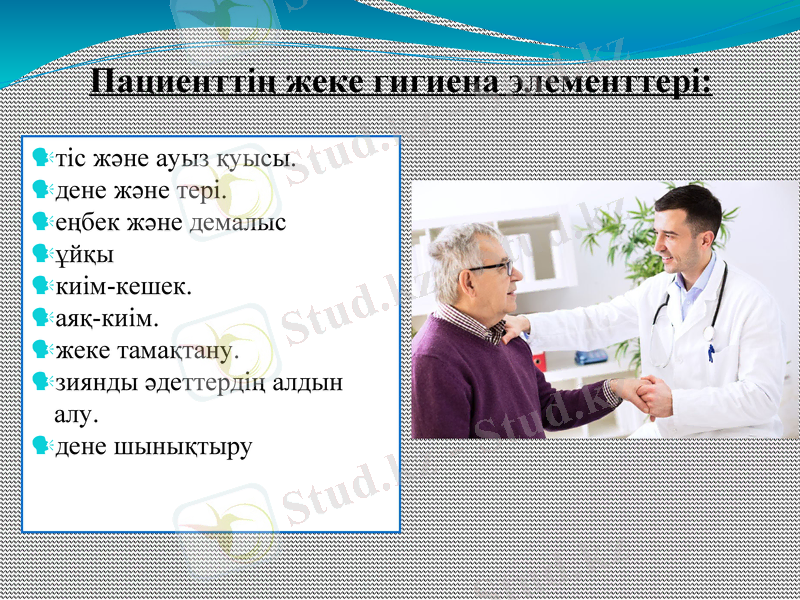 Пациенттің жеке гигиена элементтері:

тіс және ауыз қуысы.
дене және тері.
еңбек және демалыс
ұйқы
киім-кешек.
аяқ-киім.
жеке тамақтану.
зиянды әдеттердің алдын алу.
дене шынықтыру

Stud.kz